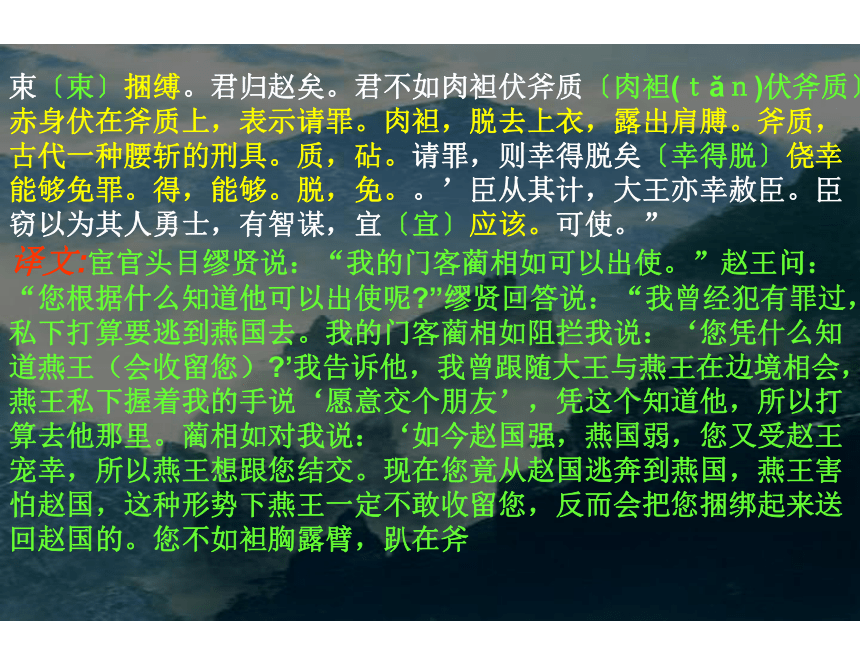 束〔束〕捆缚。君归赵矣。君不如肉袒伏斧质〔肉袒(tǎn)伏斧质〕赤身伏在斧质上，表示请罪。肉袒，脱去上衣，露出肩膊。斧质，古代一种腰斩的刑具。质，砧。请罪，则幸得脱矣〔幸得脱〕侥幸能够免罪。得，能够。脱，免。。’臣从其计，大王亦幸赦臣。臣窃以为其人勇士，有智谋，宜〔宜〕应该。可使。”

译文:宦官头目缪贤说：“我的门客蔺相如可以出使。”赵王问：“您根据什么知道他可以出使呢?”缪贤回答说：“我曾经犯有罪过，私下打算要逃到燕国去。我的门客蔺相如阻拦我说：‘您凭什么知道燕王（会收留您）?’我告诉他，我曾跟随大王与燕王在边境相会，燕王私下握着我的手说‘愿意交个朋友’，凭这个知道他，所以打算去他那里。蔺相如对我说：‘如今赵国强，燕国弱，您又受赵王宠幸，所以燕王想跟您结交。现在您竟从赵国逃奔到燕国，燕王害怕赵国，这种形势下燕王一定不敢收留您，反而会把您捆绑起来送回赵国的。您不如袒胸露臂，趴在斧